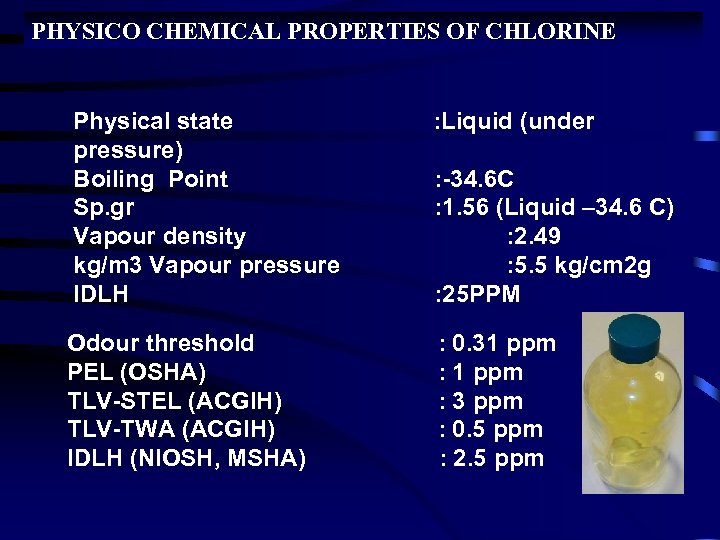 PHYSICO CHEMICAL PROPERTIES OF CHLORINE

Physical state :Liquid (under pressure)
Boiling Point :-34.6C
Sp.gr :1.56 (Liquid –34.6 C)
Vapour density :2.49
kg/m3 Vapour pressure :5.5 kg/cm2g
IDLH :25PPM

Odour threshold : 0.31 ppm
PEL (OSHA) : 1 ppm
TLV-STEL (ACGIH) : 3 ppm
TLV-TWA (ACGIH) : 0.5 ppm
IDLH (NIOSH, MSHA) : 2.5 ppm